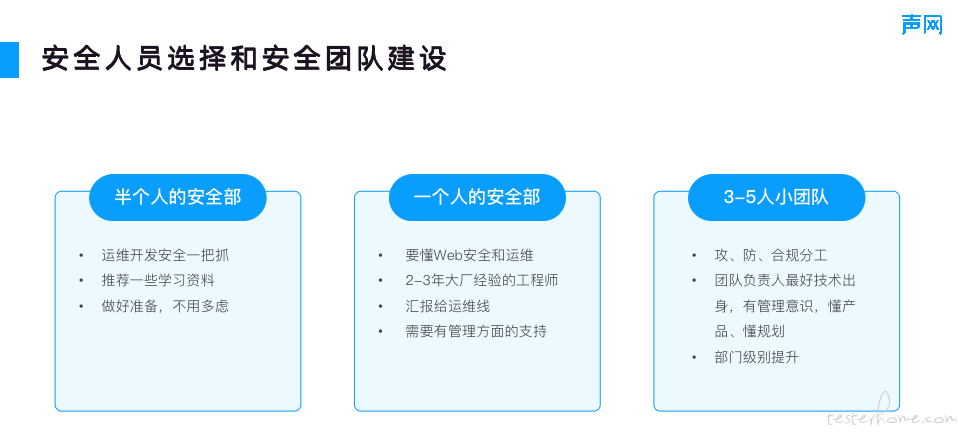 声网

安全人员选择和安全团队建设

半个人的安全部

• 运维开发安全一把抓
• 推荐一些学习资料
• 做好准备，不用多虑

一个人的安全部

• 要懂Web安全和运维
• 2-3年大厂经验的工程师
• 汇报给运维线
• 需要有管理方面的支持

3-5人小团队

• 攻、防、合规分工
• 团队负责人最好技术出身，有管理意识，懂产品、懂规划
• 部门级别提升

testerhome.com